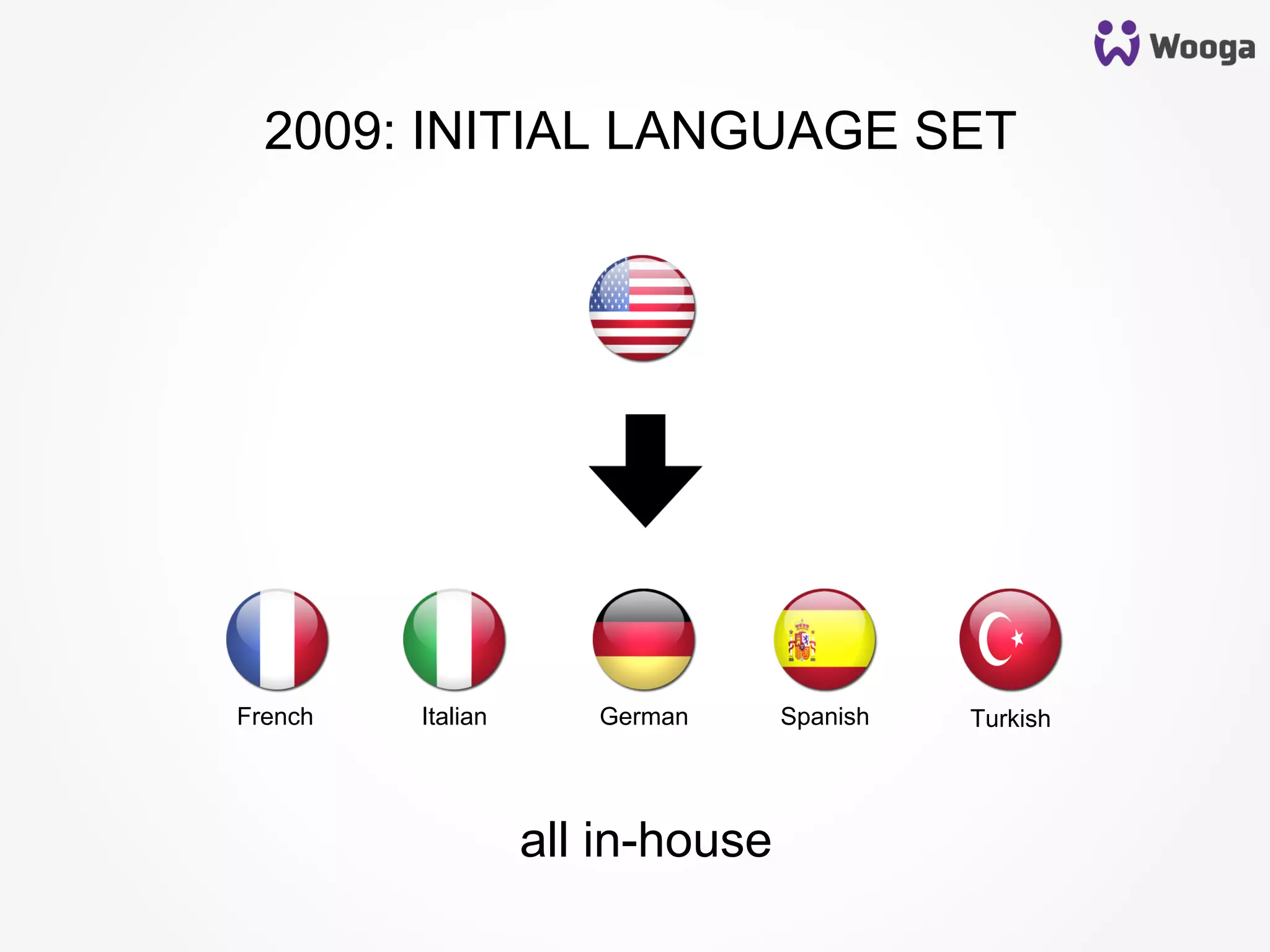 Wooga

2009: INITIAL LANGUAGE SET

French

Italian

German

Spanish

Turkish

all in-house